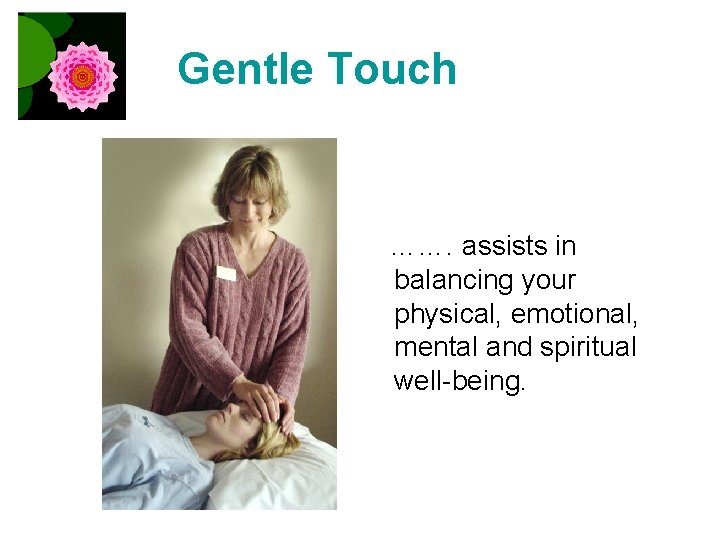 Gentle Touch

……. assists in balancing your physical, emotional, mental and spiritual well-being.